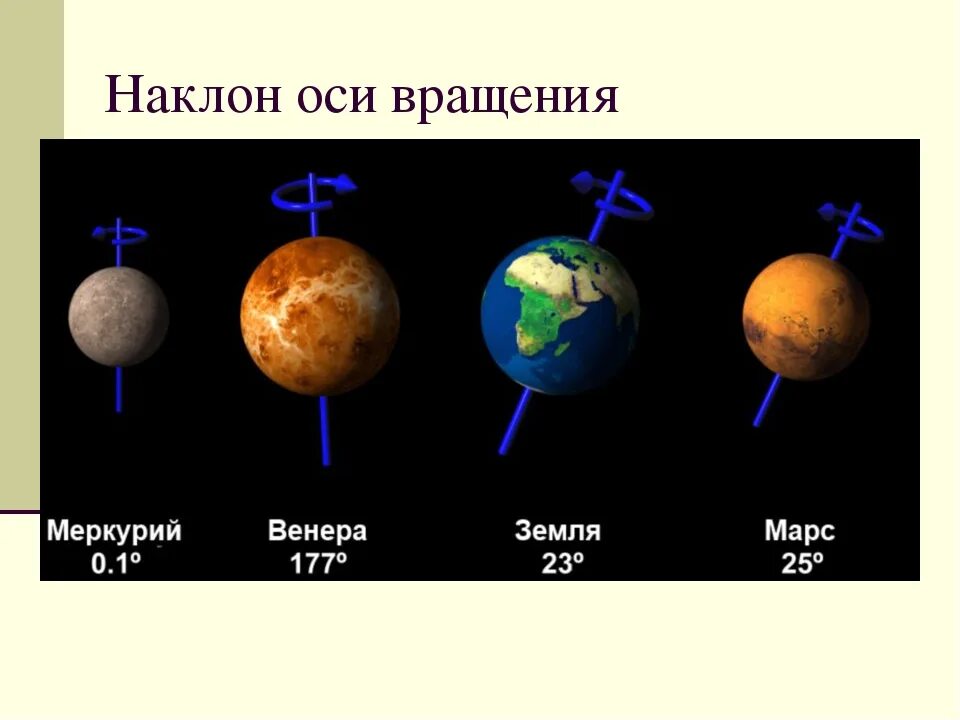 Наклон оси вращения

Меркурий
0.1º

Венера
177º

Земля
23º

Марс
25º